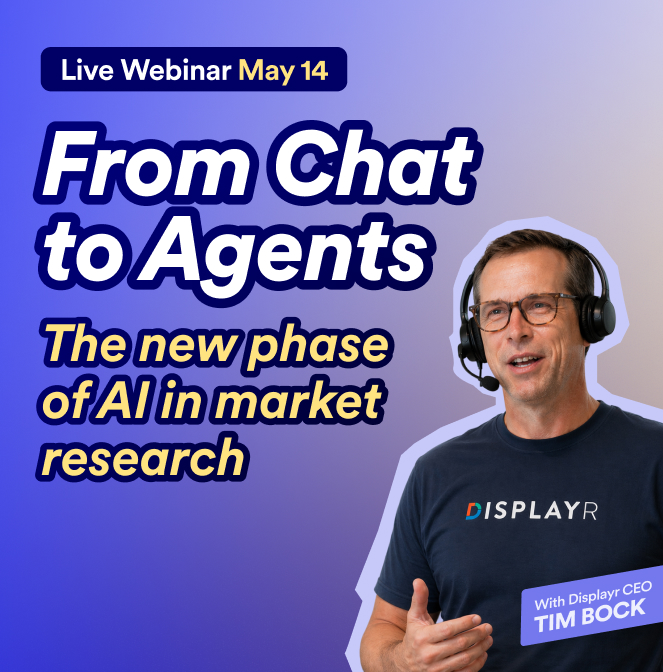 Live Webinar May 14

From Chat to Agents

The new phase of AI in market research

DISPLAYR

With Displayr CEO
TIM BOCK